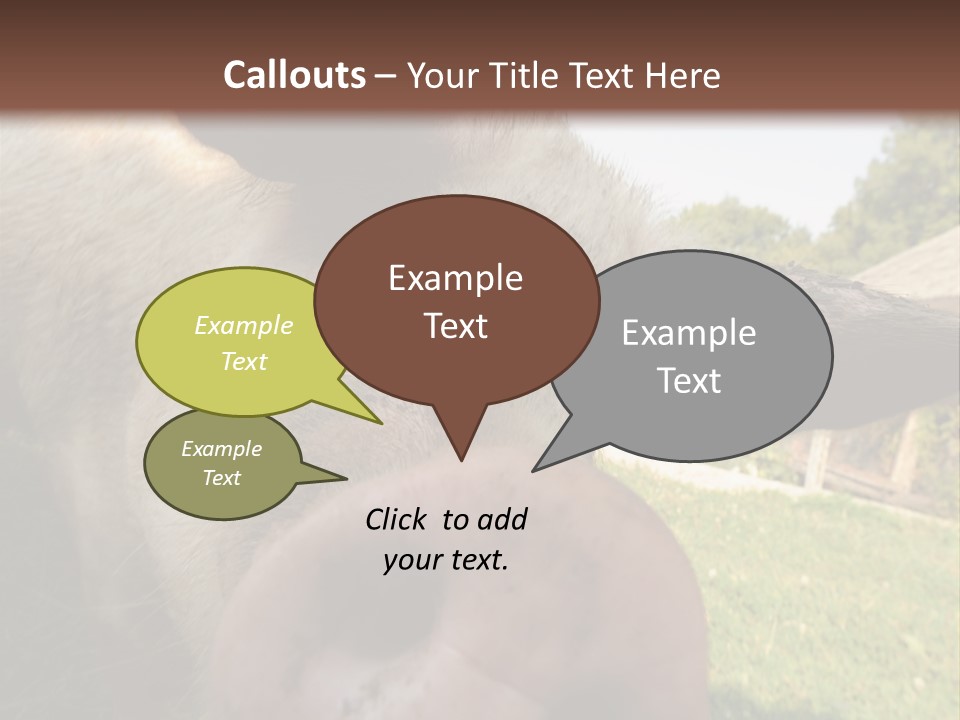 Callouts – Your Title Text Here

Example Text

Example Text

Example Text

Example Text

Click to add your text.